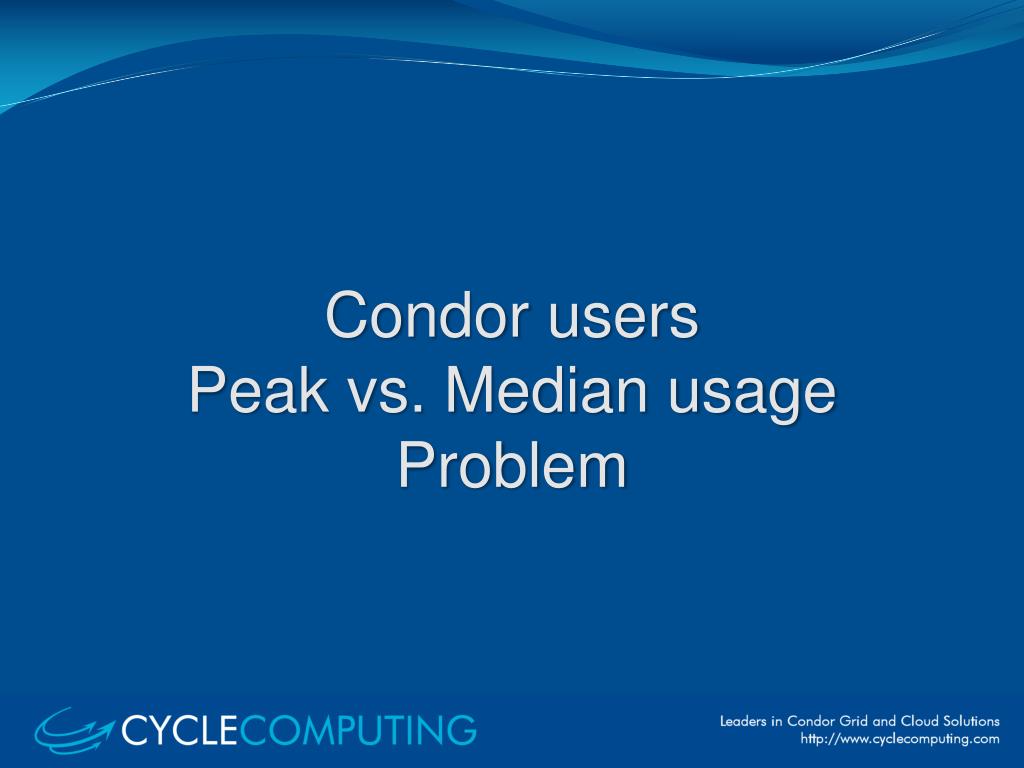 Condor users
Peak vs. Median usage
Problem

CYCLECOMPUTING

Leaders in Condor Grid and Cloud Solutions
http://www.cyclecomputing.com